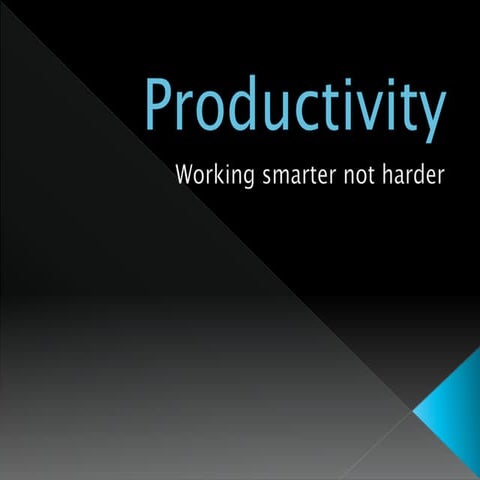 Productivity

Working smarter not harder